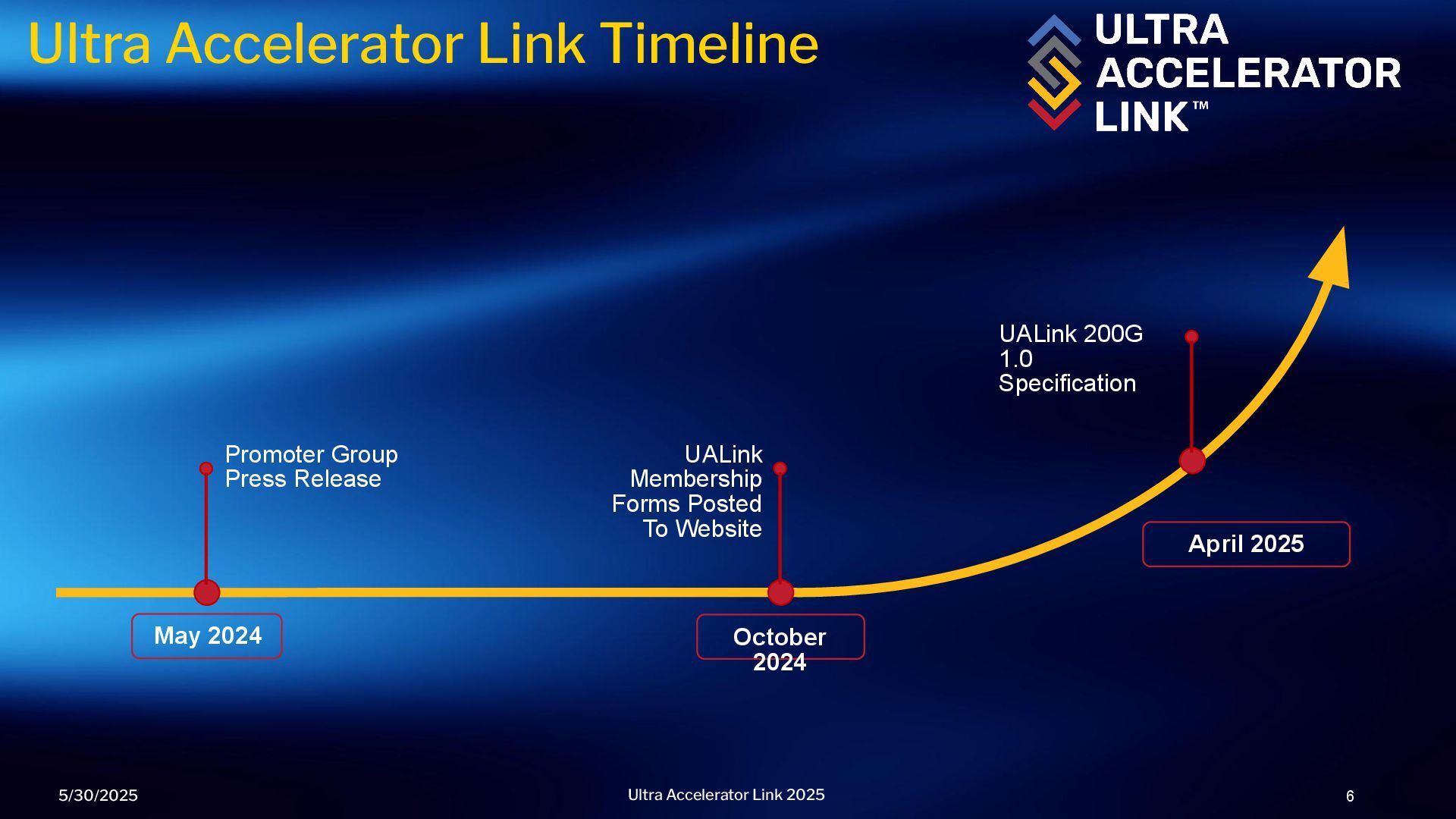 Ultra Accelerator Link Timeline

ULTRA ACCELERATOR LINK™

Promoter Group Press Release

May 2024

UALink Membership Forms Posted To Website

October 2024

UALink 200G 1.0 Specification

April 2025

5/30/2025

Ultra Accelerator Link 2025

6